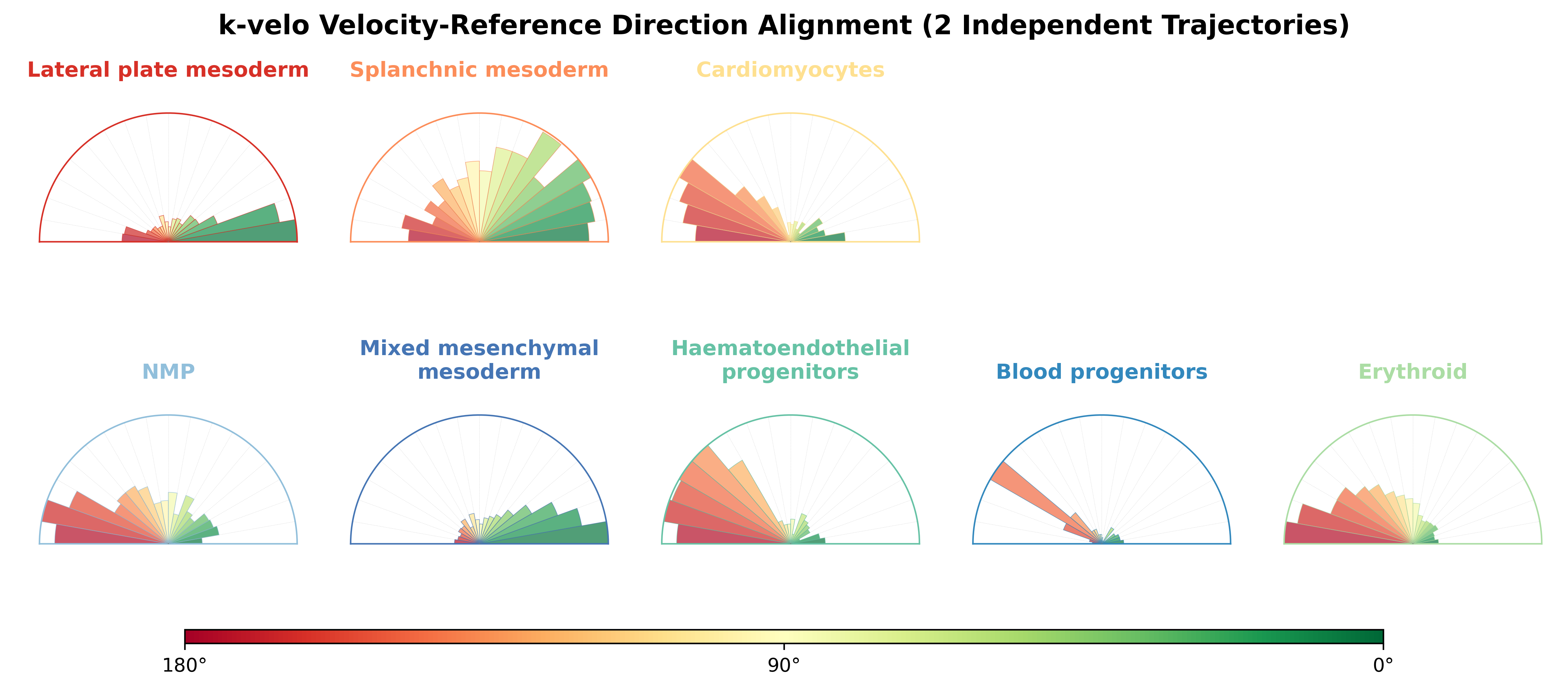 k-velo Velocity-Reference Direction Alignment (2 Independent Trajectories)

Lateral plate mesoderm

Splanchnic mesoderm

Cardiomyocytes

NMP

Mixed mesenchymal mesoderm

Haematoendothelial progenitors

Blood progenitors

Erythroid

180°

90°

0°